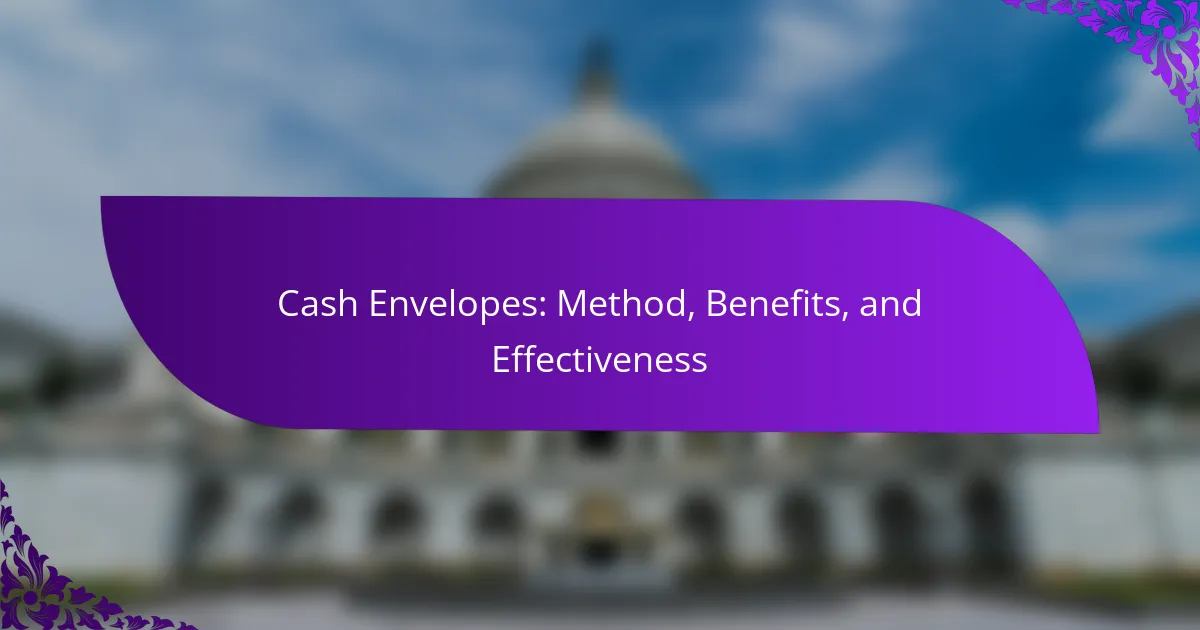 Cash Envelopes: Method, Benefits, and Effectiveness